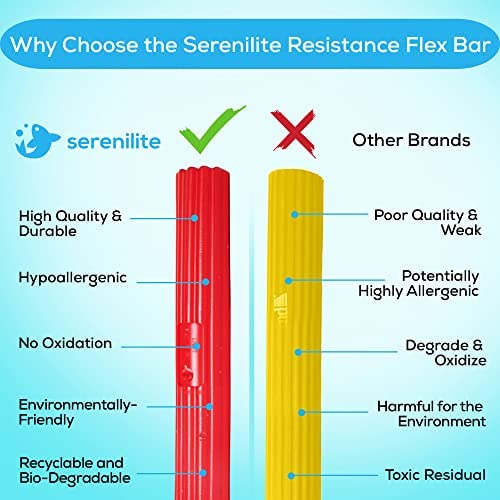 Why Choose the Serenilite Resistance Flex Bar

serenilite

Other Brands

High Quality & Durable

Hypoallergenic

No Oxidation

Environmentally-Friendly

Recyclable and Bio-Degradable

Poor Quality & Weak

Potentially Highly Allergenic

Degrade & Oxidize

Harmful for the Environment

Toxic Residual